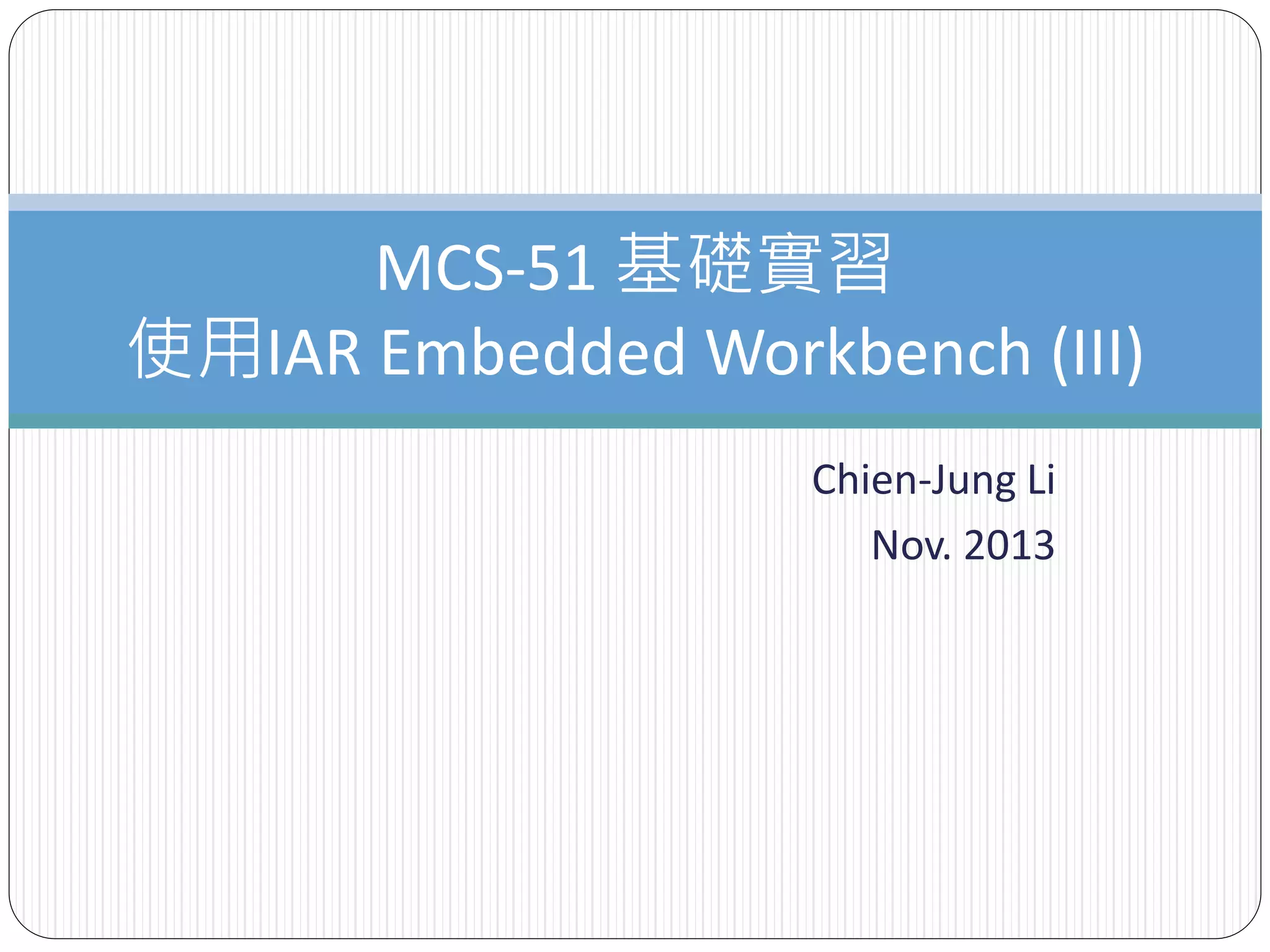 MCS-51 基礎實習
使用IAR Embedded Workbench (III)

Chien-Jung Li
Nov. 2013